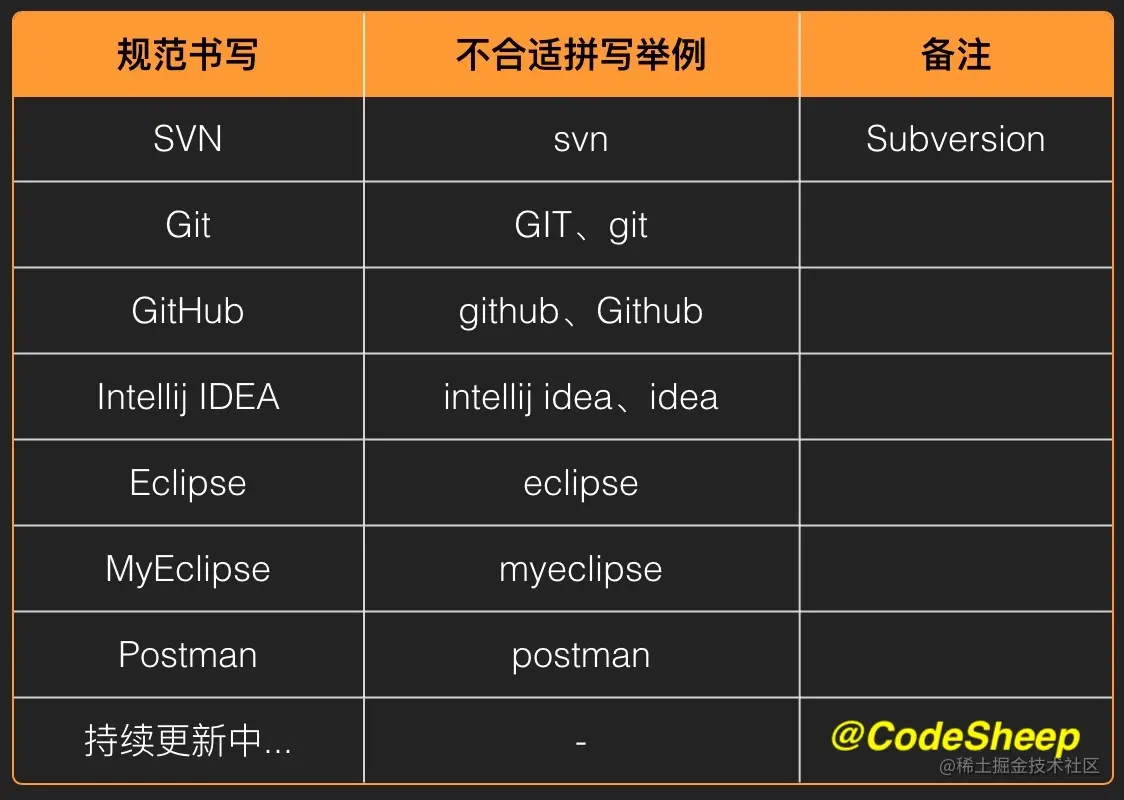 | 规范书写 | 不合适拼写举例 | 备注 |
|---|---|---|
| SVN | svn | Subversion |
| Git | GIT、git | |
| GitHub | github、Github | |
| Intellij IDEA | intellij idea、idea | |
| Eclipse | eclipse | |
| MyEclipse | myeclipse | |
| Postman | postman | |
| 持续更新中... | - | @CodeSheep |

@稀土掘金技术社区